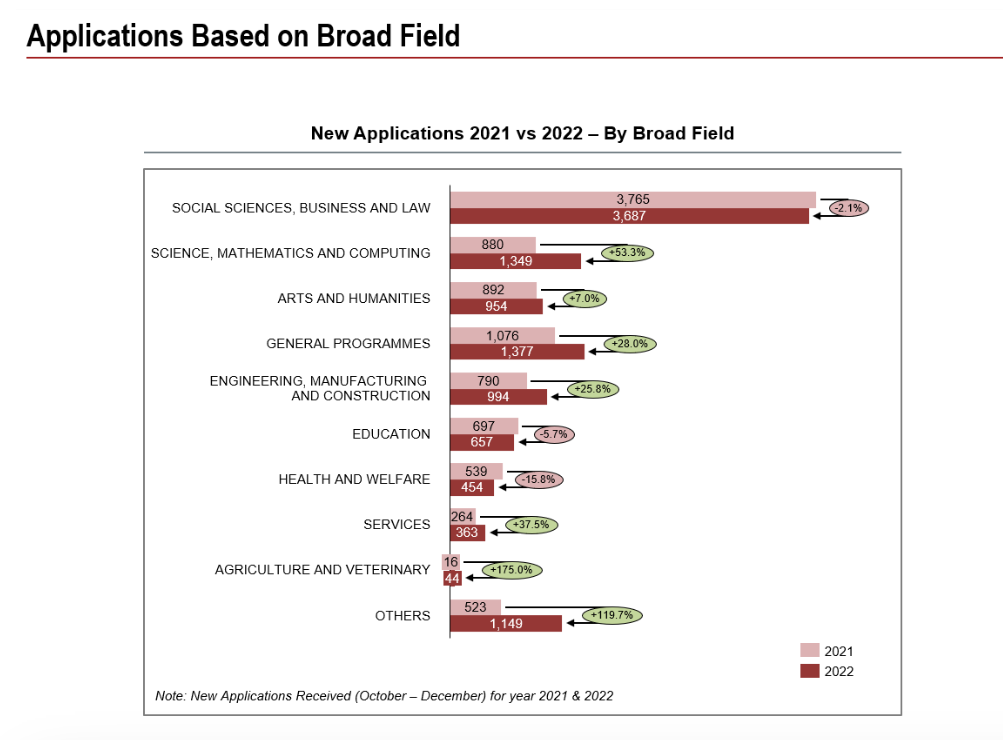 Applications Based on Broad Field

New Applications 2021 vs 2022 – By Broad Field

SOCIAL SCIENCES, BUSINESS AND LAW
3,765
3,687
-2.1%

SCIENCE, MATHEMATICS AND COMPUTING
880
1,349
+53.3%

ARTS AND HUMANITIES
892
954
+7.0%

GENERAL PROGRAMMES
1,076
1,377
+28.0%

ENGINEERING, MANUFACTURING AND CONSTRUCTION
790
994
+25.8%

EDUCATION
697
657
-5.7%

HEALTH AND WELFARE
539
454
-15.8%

SERVICES
264
363
+37.5%

AGRICULTURE AND VETERINARY
16
44
+175.0%

OTHERS
523
1,149
+119.7%

2021
2022

Note: New Applications Received (October – December) for year 2021 & 2022